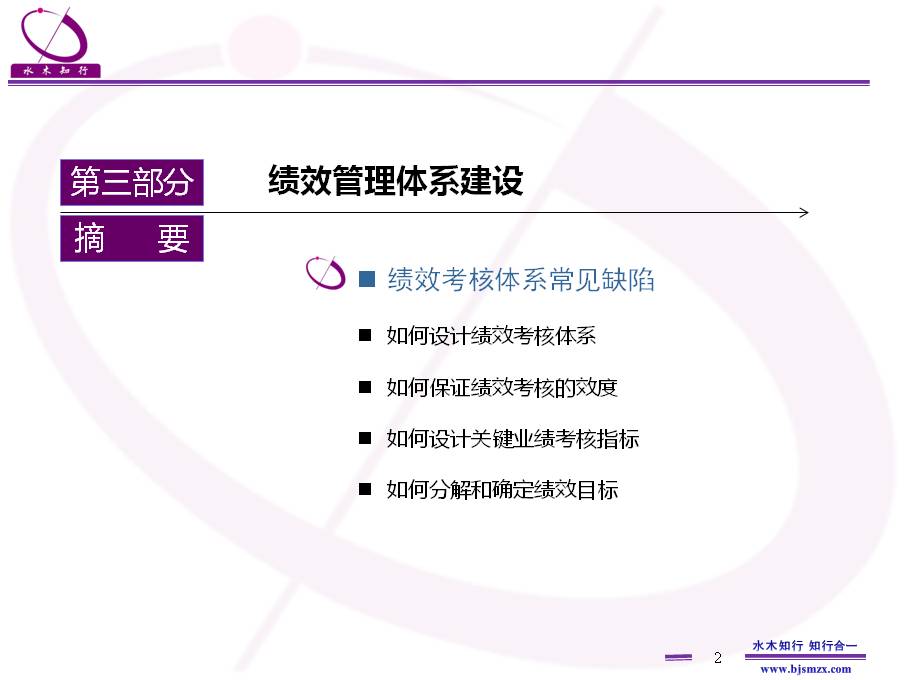 水木知行

第三部分

绩效管理体系建设

摘　要

■ 绩效考核体系常见缺陷

■ 如何设计绩效考核体系

■ 如何保证绩效考核的效度

■ 如何设计关键业绩考核指标

■ 如何分解和确定绩效目标

2

水木知行 知行合一

www.bjsmzx.com